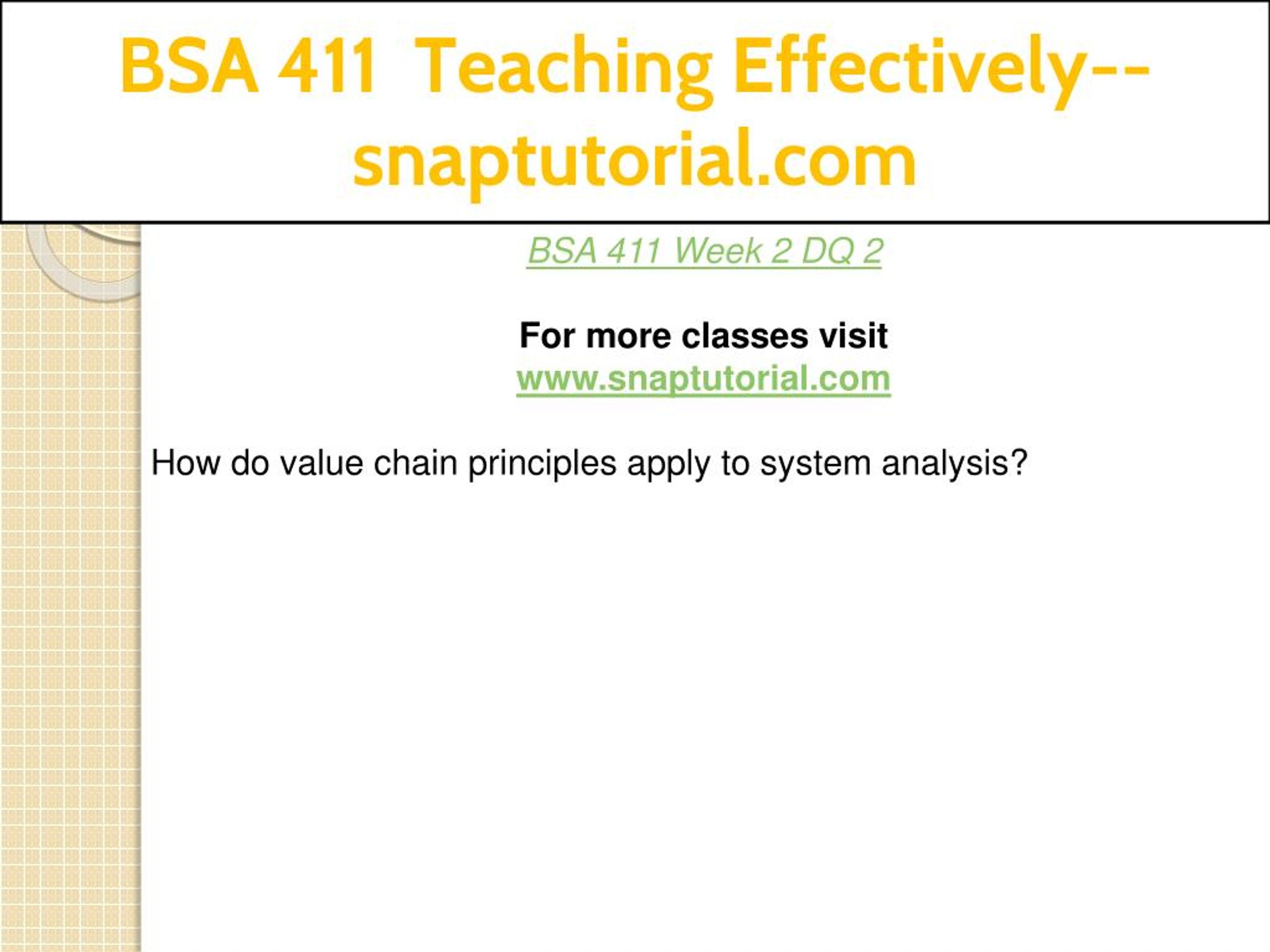 BSA 411 Teaching Effectively--snaptutorial.com

BSA 411 Week 2 DQ 2

For more classes visit
www.snaptutorial.com

How do value chain principles apply to system analysis?